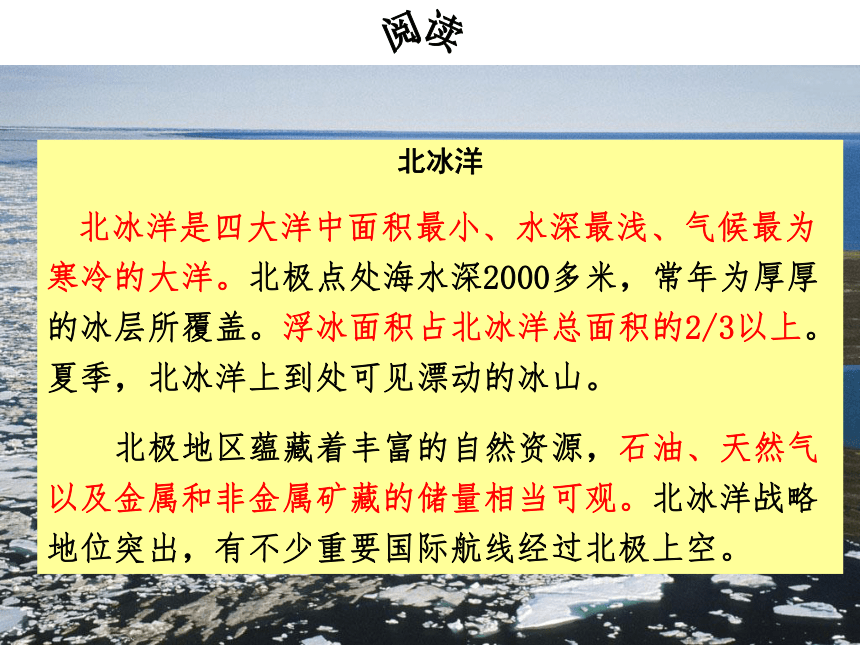 阅读

北冰洋

北冰洋是四大洋中面积最小、水深最浅、气候最为寒冷的大洋。北极点处海水深2000多米，常年为厚厚的冰层所覆盖。浮冰面积占北冰洋总面积的2/3以上。夏季，北冰洋上到处可见漂动的冰山。

北极地区蕴藏着丰富的自然资源，石油、天然气以及金属和非金属矿藏的储量相当可观。北冰洋战略地位突出，有不少重要国际航线经过北极上空。